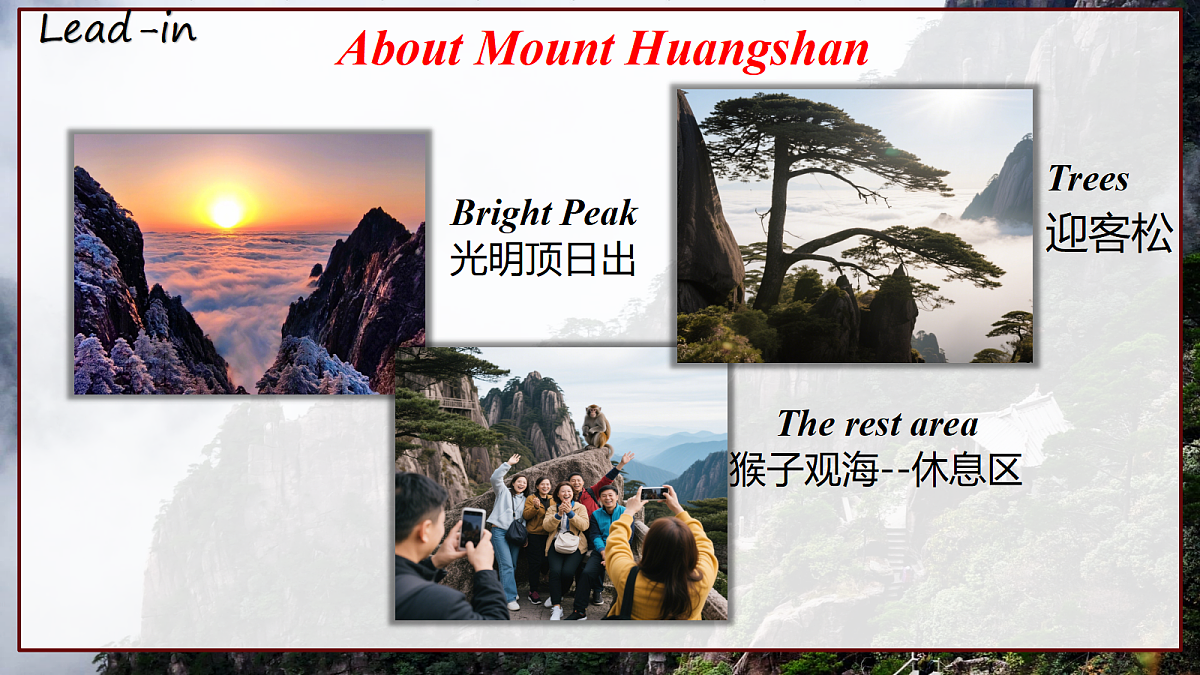 Lead-in

About Mount Huangshan

Bright Peak
光明顶日出

Trees
迎客松

The rest area
猴子观海--休息区